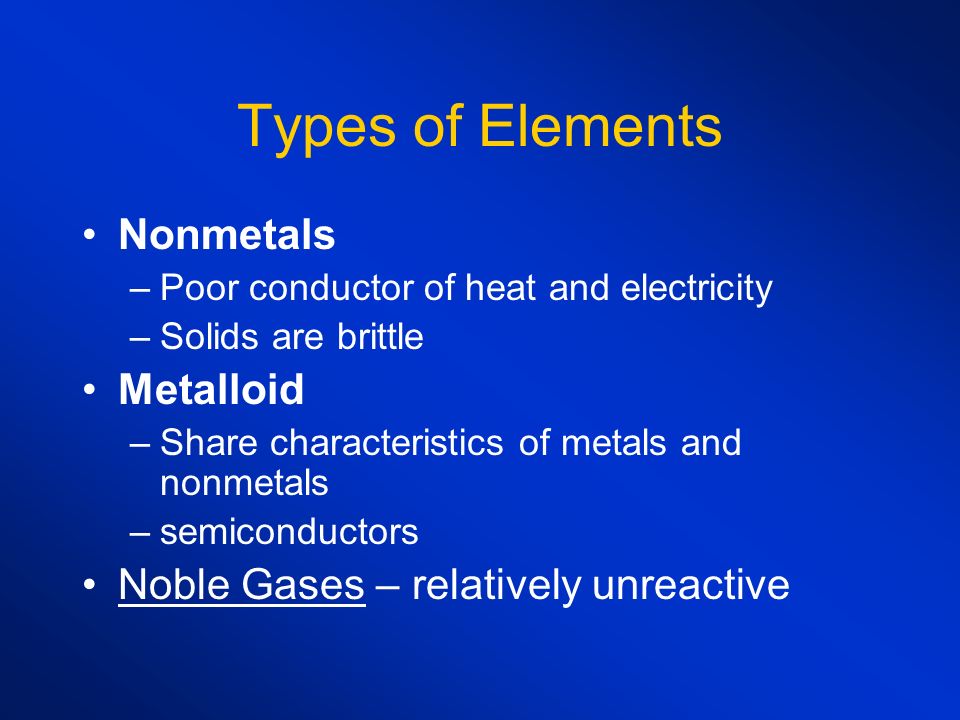 Types of Elements

• Nonmetals
– Poor conductor of heat and electricity
– Solids are brittle
• Metalloid
– Share characteristics of metals and nonmetals
– semiconductors
• Noble Gases – relatively unreactive